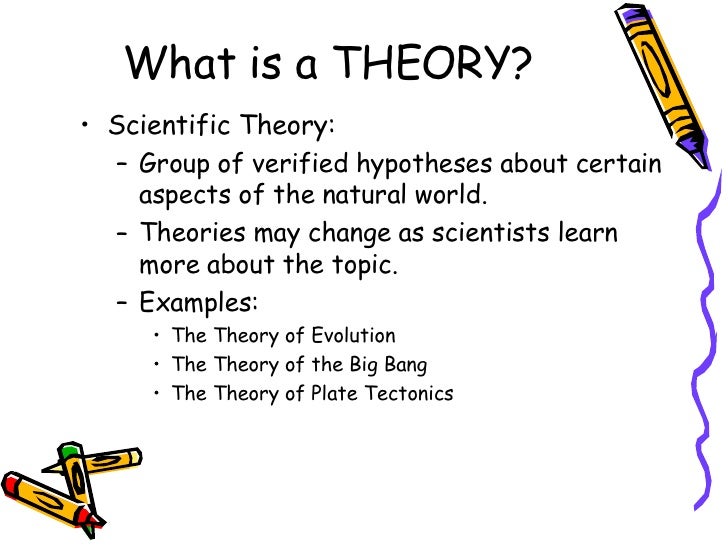 What is a THEORY?

• Scientific Theory:
– Group of verified hypotheses about certain aspects of the natural world.
– Theories may change as scientists learn more about the topic.
– Examples:
• The Theory of Evolution
• The Theory of the Big Bang
• The Theory of Plate Tectonics